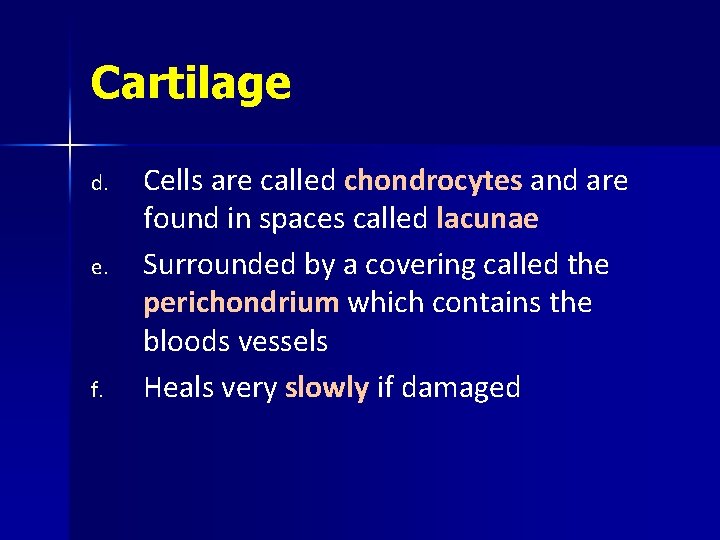 Cartilage

d. Cells are called chondrocytes and are found in spaces called lacunae

e. Surrounded by a covering called the perichondrium which contains the bloods vessels

f. Heals very slowly if damaged